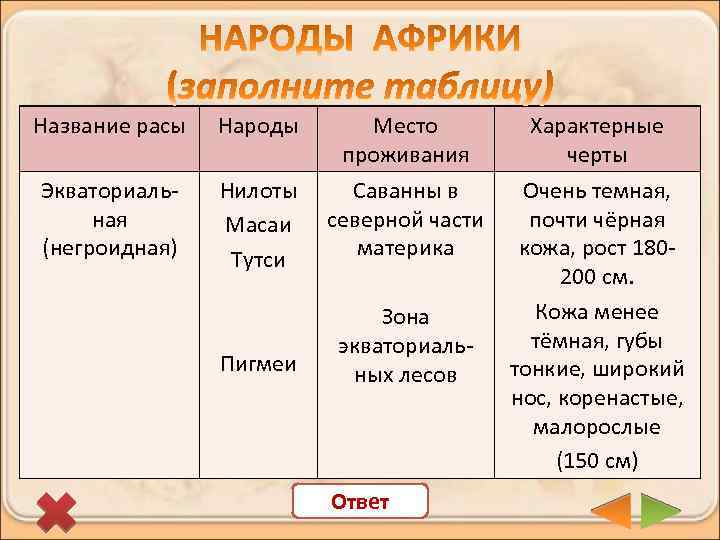 НАРОДЫ АФРИКИ
(заполните таблицу)

| Название расы | Народы | Место проживания | Характерные черты |
|---|---|---|---|
| Экваториальная (негроидная) | Нилоты Масаи Тутси | Саванны в северной части материка | Очень темная, почти чёрная кожа, рост 180-200 см. |
| | Пигмеи | Зона экваториальных лесов | Кожа менее тёмная, губы тонкие, широкий нос, коренастые, малорослые (150 см) |

Ответ